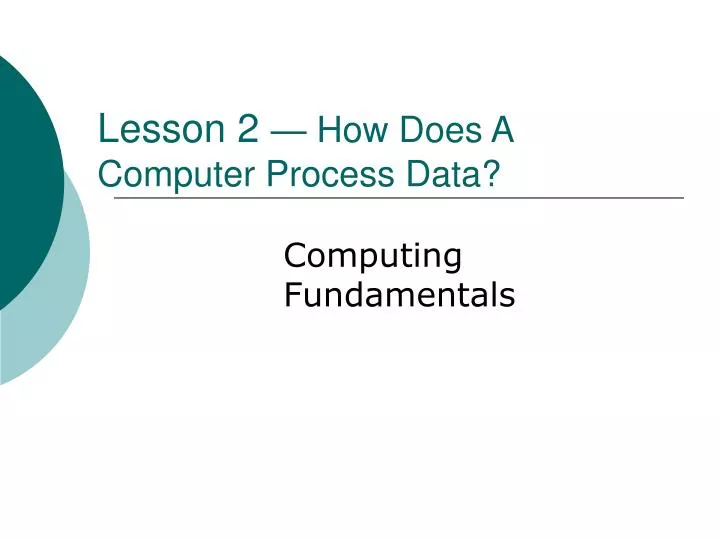 Lesson 2 — How Does A Computer Process Data?

Computing Fundamentals